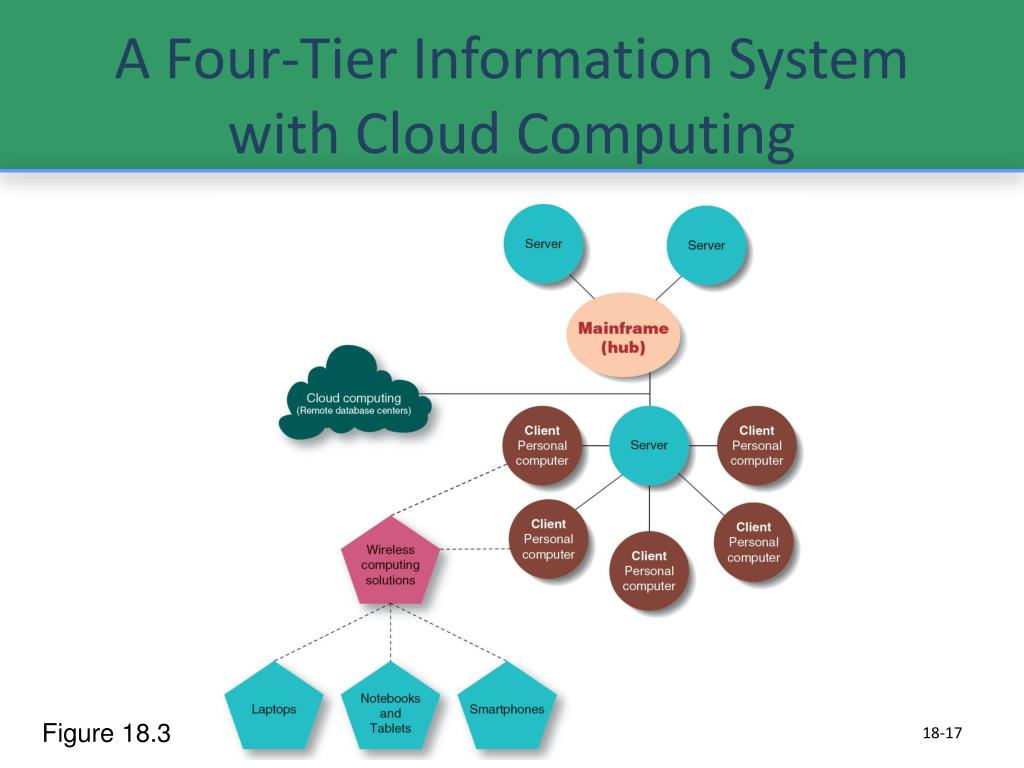 A Four-Tier Information System with Cloud Computing

Server

Server

Mainframe (hub)

Cloud computing (Remote database centers)

Client Personal computer

Server

Client Personal computer

Client Personal computer

Client Personal computer

Client Personal computer

Wireless computing solutions

Laptops

Notebooks and Tablets

Smartphones

Figure 18.3

18-17